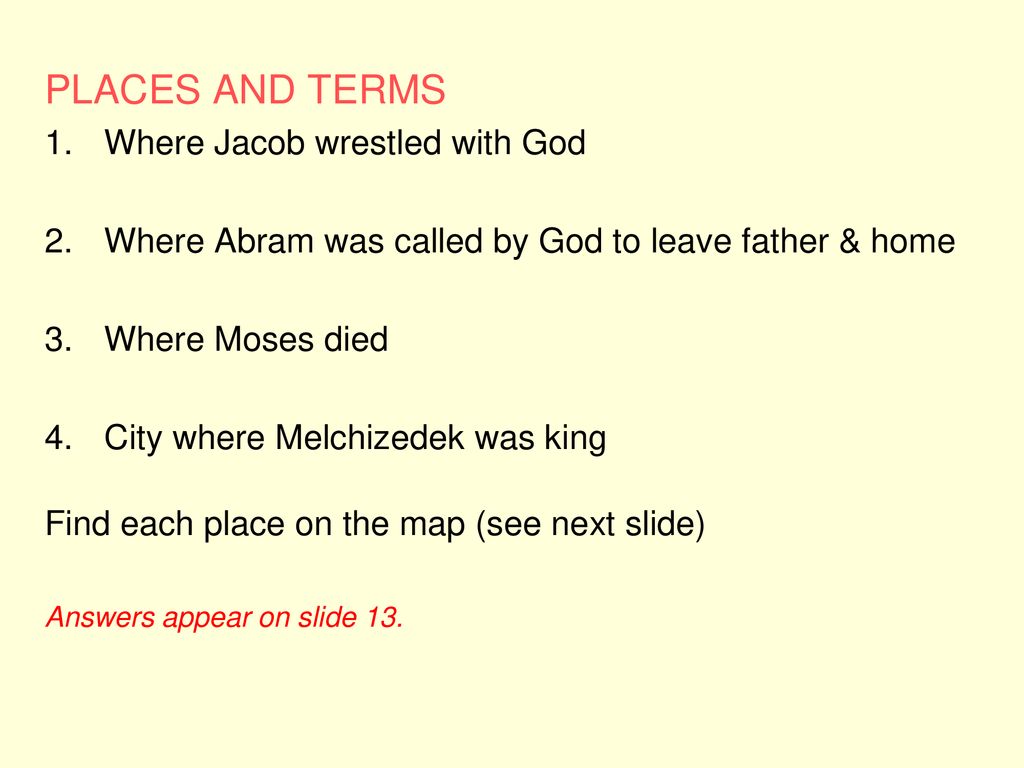 PLACES AND TERMS

1. Where Jacob wrestled with God

2. Where Abram was called by God to leave father & home

3. Where Moses died

4. City where Melchizedek was king

Find each place on the map (see next slide)

Answers appear on slide 13.